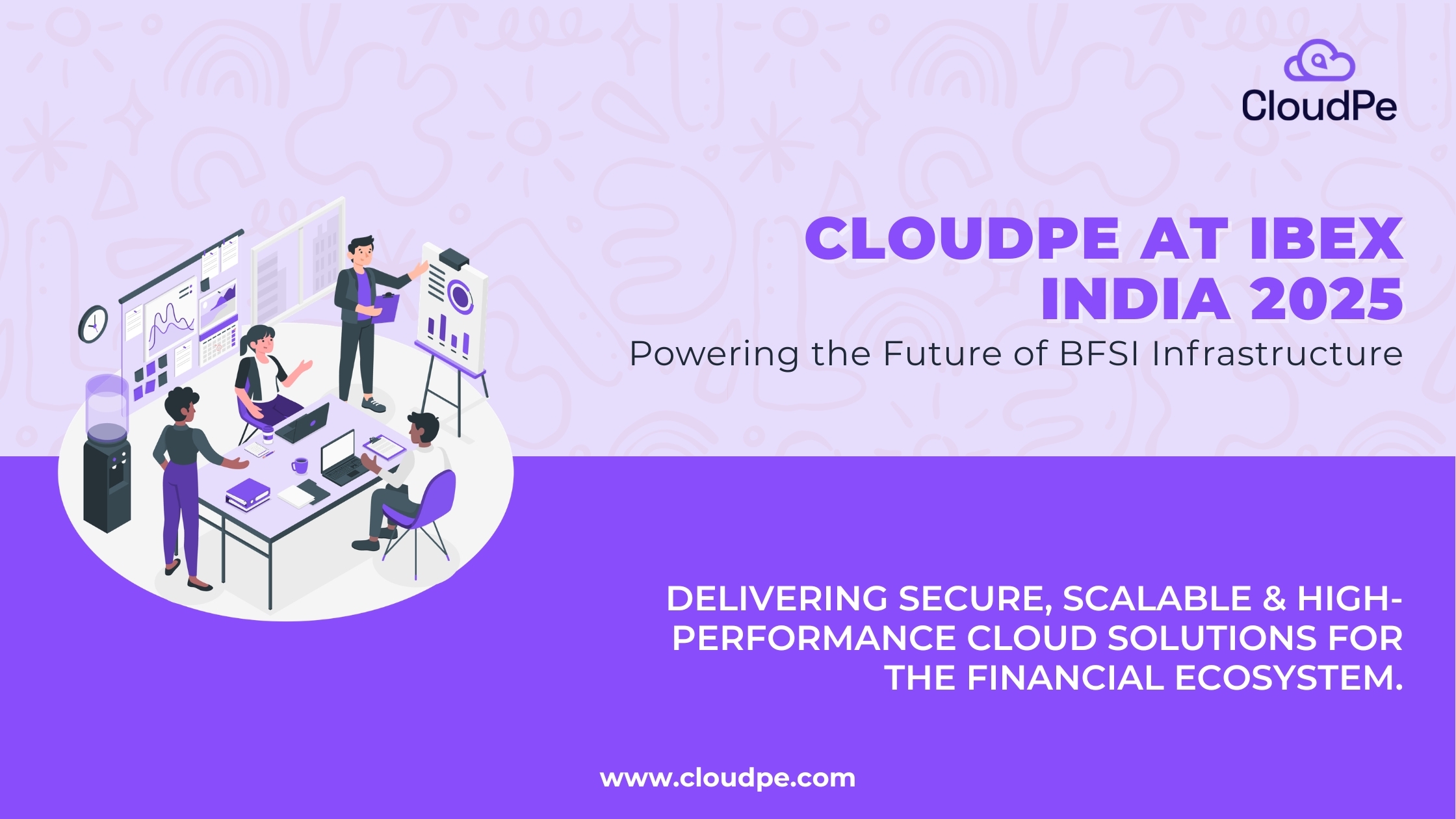 CloudPe

CLOUDPE AT IBEX INDIA 2025

Powering the Future of BFSI Infrastructure

DELIVERING SECURE, SCALABLE & HIGH-PERFORMANCE CLOUD SOLUTIONS FOR THE FINANCIAL ECOSYSTEM.

www.cloudpe.com